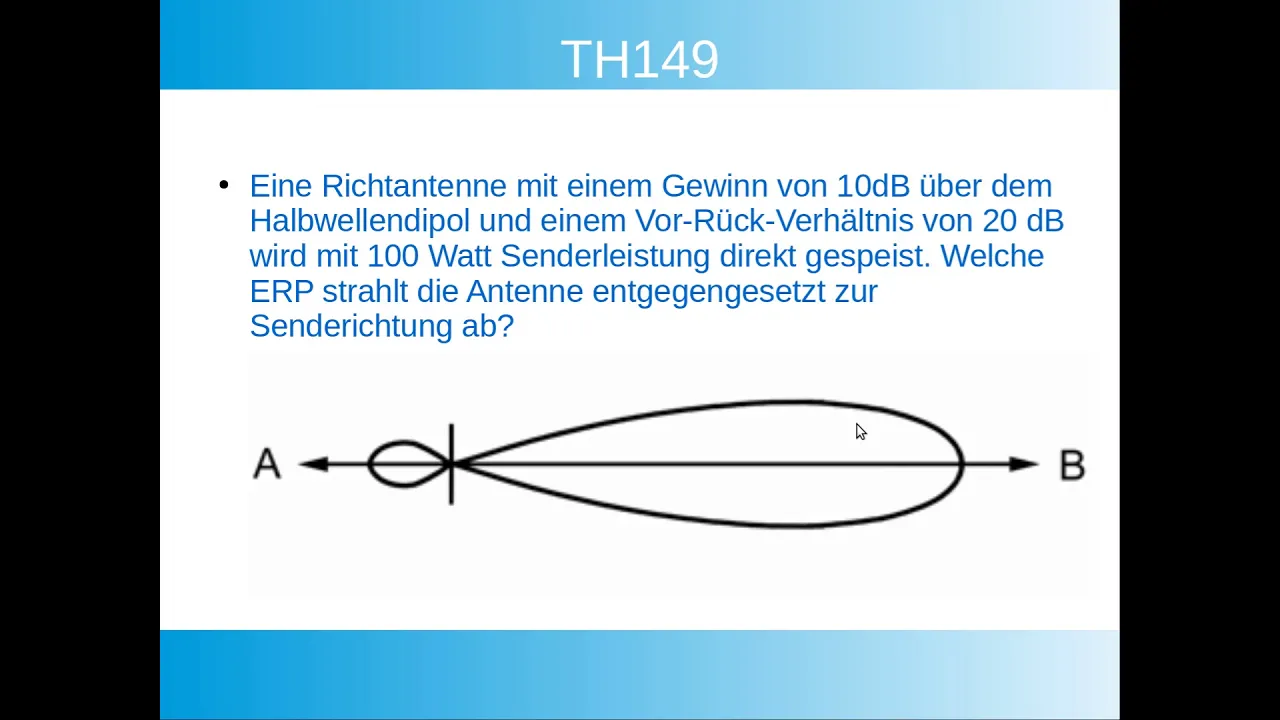 TH149

• Eine Richtantenne mit einem Gewinn von 10dB über dem Halbwellendipol und einem Vor-Rück-Verhältnis von 20 dB wird mit 100 Watt Senderleistung direkt gespeist. Welche ERP strahlt die Antenne entgegengesetzt zur Senderichtung ab?

A

B